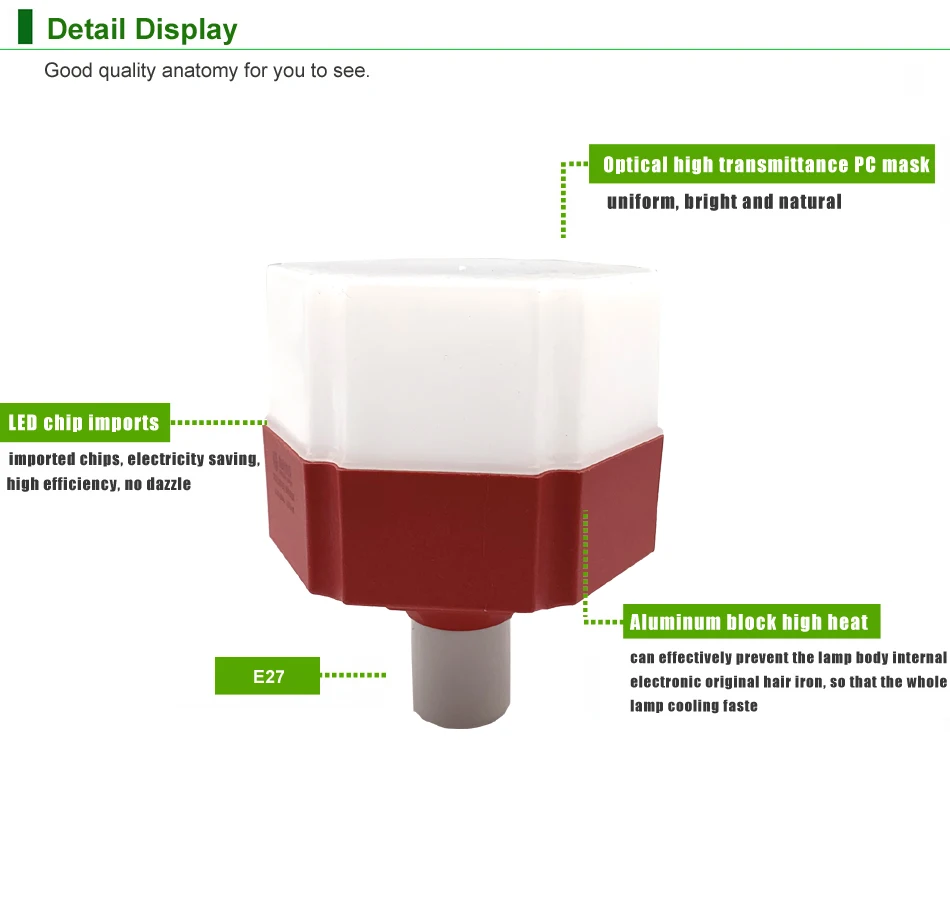 Detail Display

Good quality anatomy for you to see.

Optical high transmittance PC mask

uniform, bright and natural

LED chip imports

imported chips, electricity saving, high efficiency, no dazzle

Aluminum block high heat

can effectively prevent the lamp body internal electronic original hair iron, so that the whole lamp cooling faste

E27